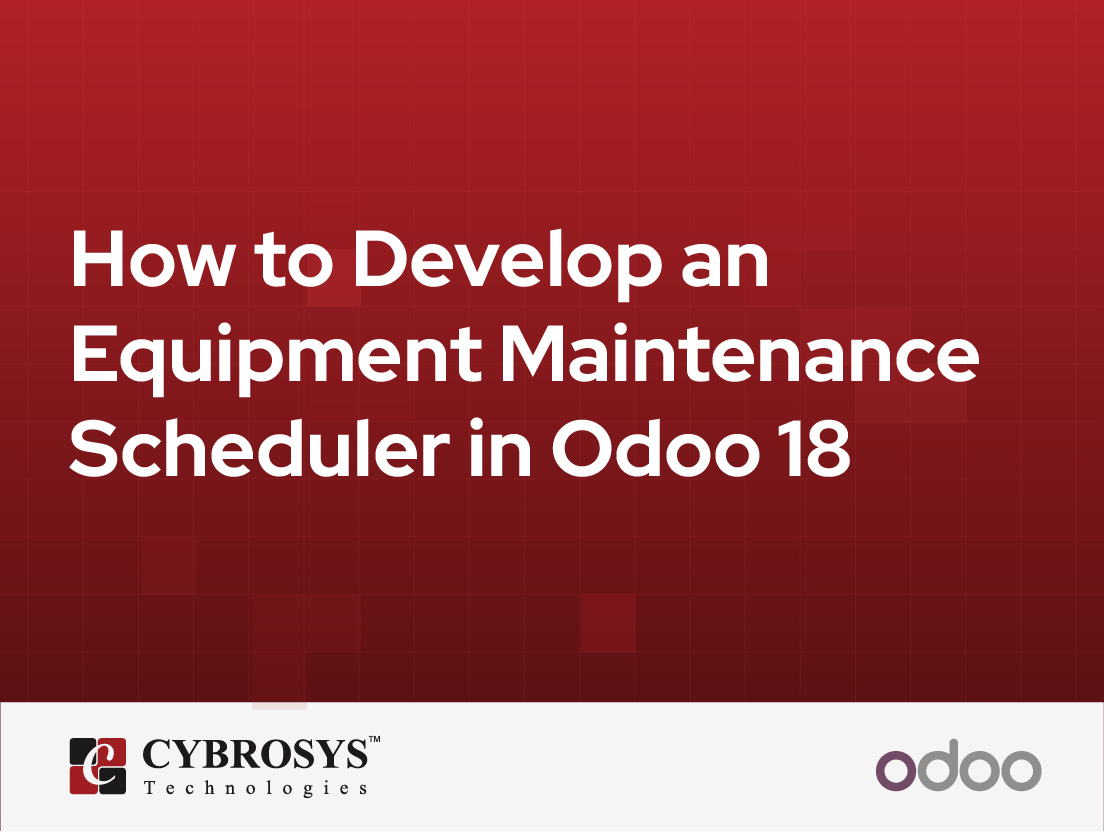 How to Develop an Equipment Maintenance Scheduler in Odoo 18

CYBROSYS™
Technologies

odoo